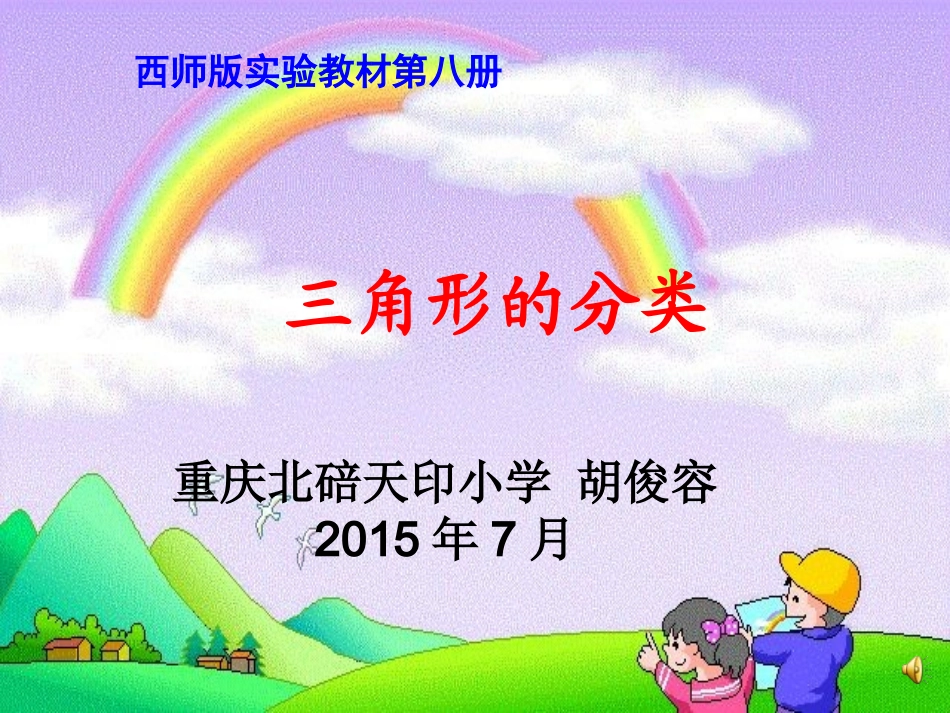 西师版实验教材第八册

三角形的分类

重庆北碚天印小学 胡俊容
2015 年 7 月